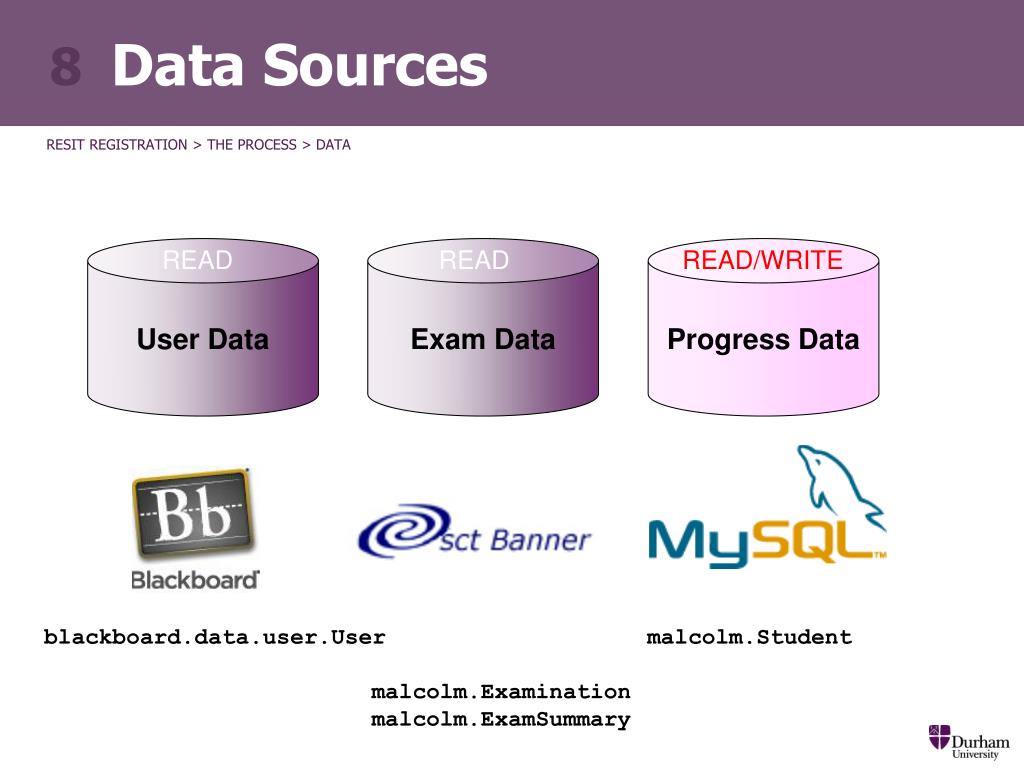 8 Data Sources

RESIT REGISTRATION > THE PROCESS > DATA

READ
User Data

READ
Exam Data

READ/WRITE
Progress Data

Bb
Blackboard

sct Banner

MySQL

blackboard.data.user.User

malcolm.Student

malcolm.Examination
malcolm.ExamSummary

Durham University